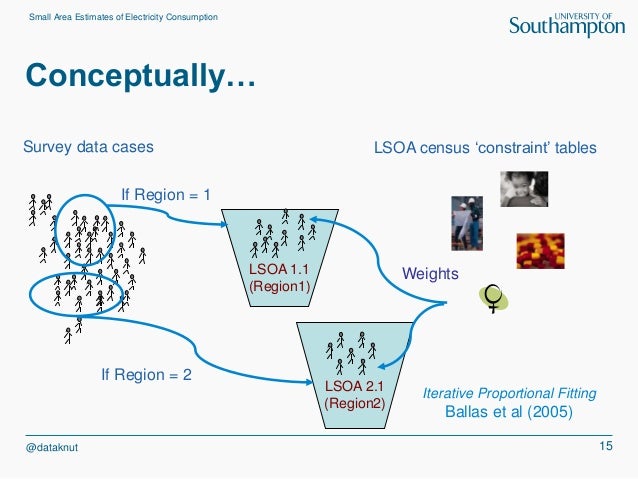 Small Area Estimates of Electricity Consumption

UNIVERSITY OF Southampton

Conceptually…

Survey data cases

LSOA census 'constraint' tables

If Region = 1

LSOA 1.1 (Region1)

Weights

If Region = 2

LSOA 2.1 (Region2)

Iterative Proportional Fitting
Ballas et al (2005)

@dataknut

15